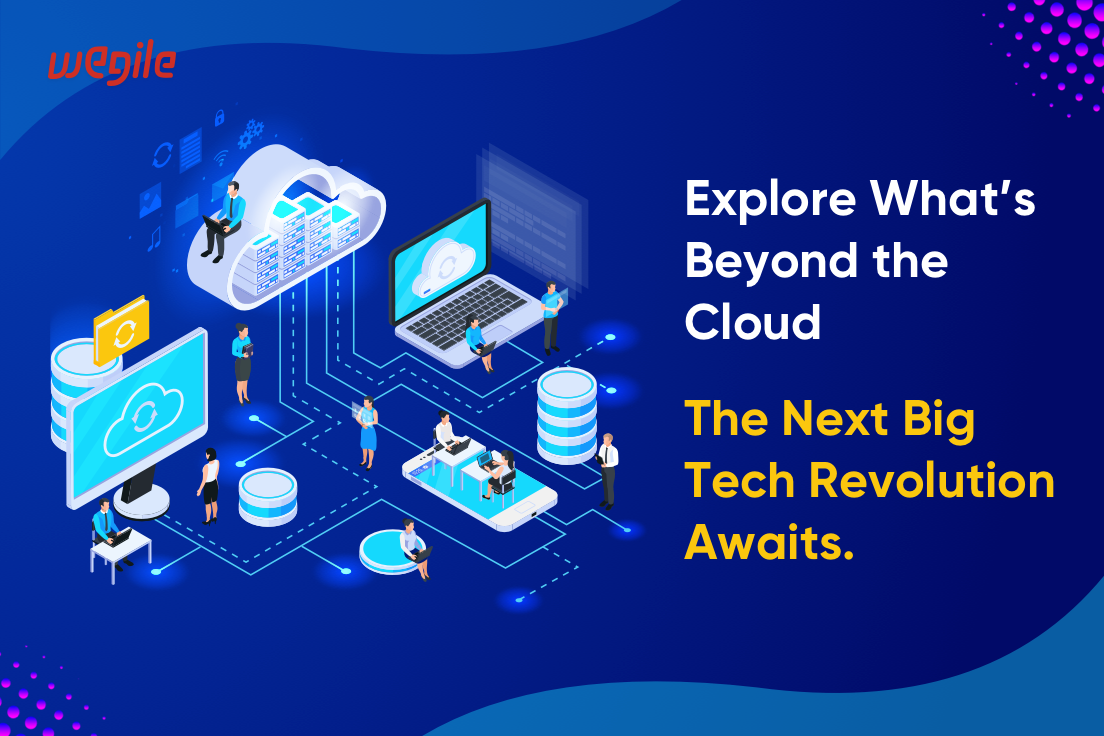 wegile

Explore What's Beyond the Cloud

The Next Big Tech Revolution Awaits.